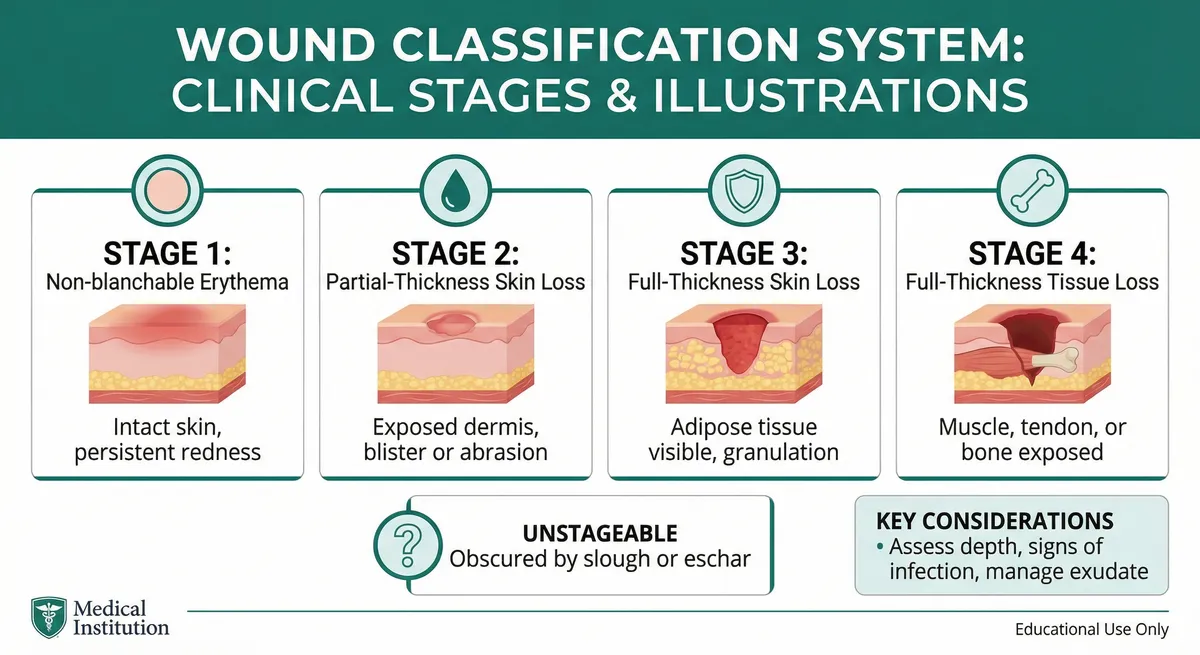 WOUND CLASSIFICATION SYSTEM: CLINICAL STAGES & ILLUSTRATIONS

STAGE 1:
Non-blanchable Erythema

Intact skin, persistent redness

STAGE 2:
Partial-Thickness Skin Loss

Exposed dermis, blister or abrasion

STAGE 3:
Full-Thickness Skin Loss

Adipose tissue visible, granulation

STAGE 4:
Full-Thickness Tissue Loss

Muscle, tendon, or bone exposed

?

UNSTAGEABLE
Obscured by slough or eschar

KEY CONSIDERATIONS
• Assess depth, signs of infection, manage exudate

Medical Institution

Educational Use Only